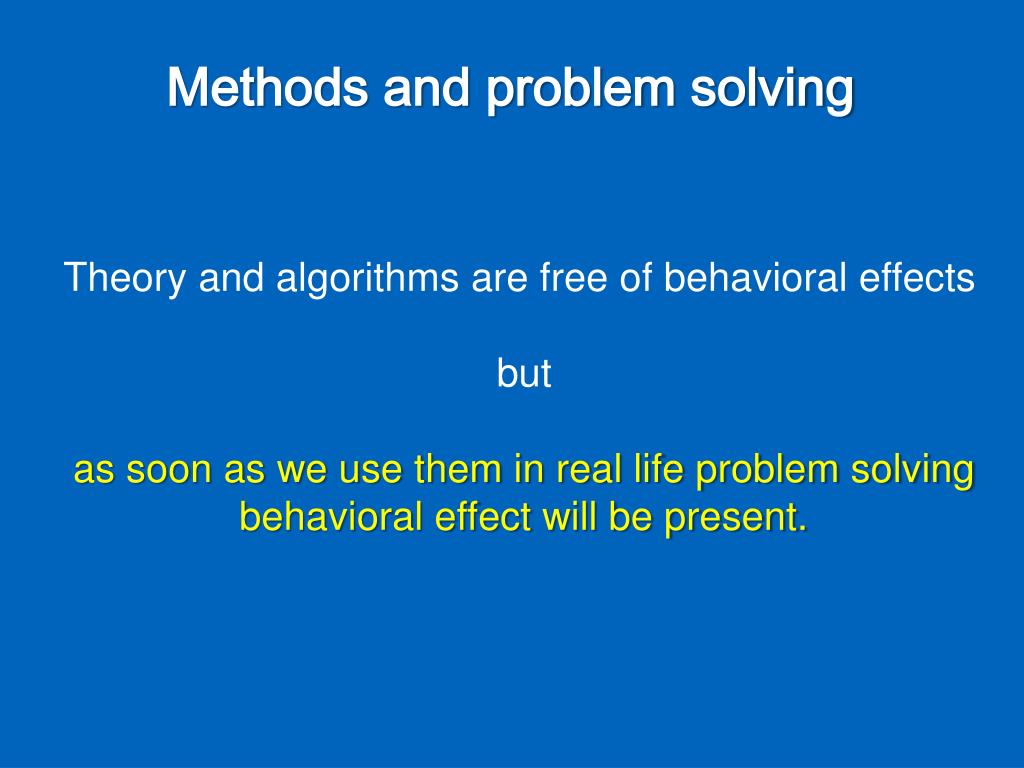 Methods and problem solving

Theory and algorithms are free of behavioral effects

but

as soon as we use them in real life problem solving behavioral effect will be present.